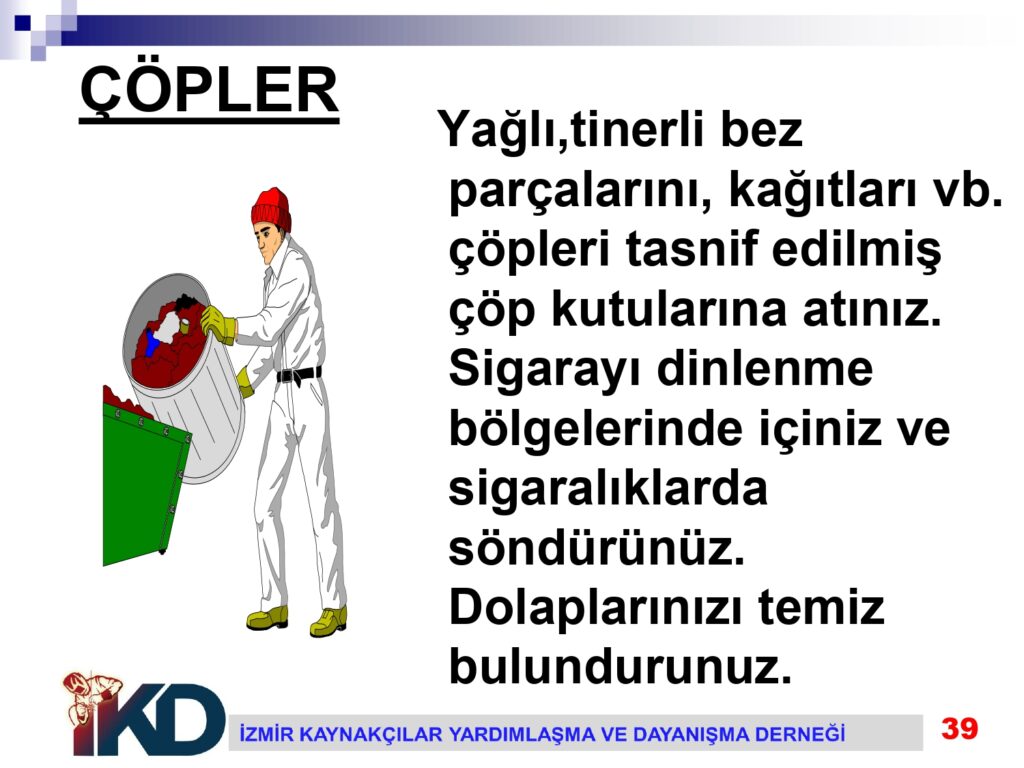 ÇÖPLER

Yağlı,tinerli bez parçalarını, kağıtları vb. çöpleri tasnif edilmiş çöp kutularına atınız. Sigarayı dinlenme bölgelerinde içiniz ve sigaralıklarda söndürünüz. Dolaplarınızı temiz bulundurunuz.

İKD

İZMİR KAYNAKÇILAR YARDIMLAŞMA VE DAYANIŞMA DERNEĞİ

39